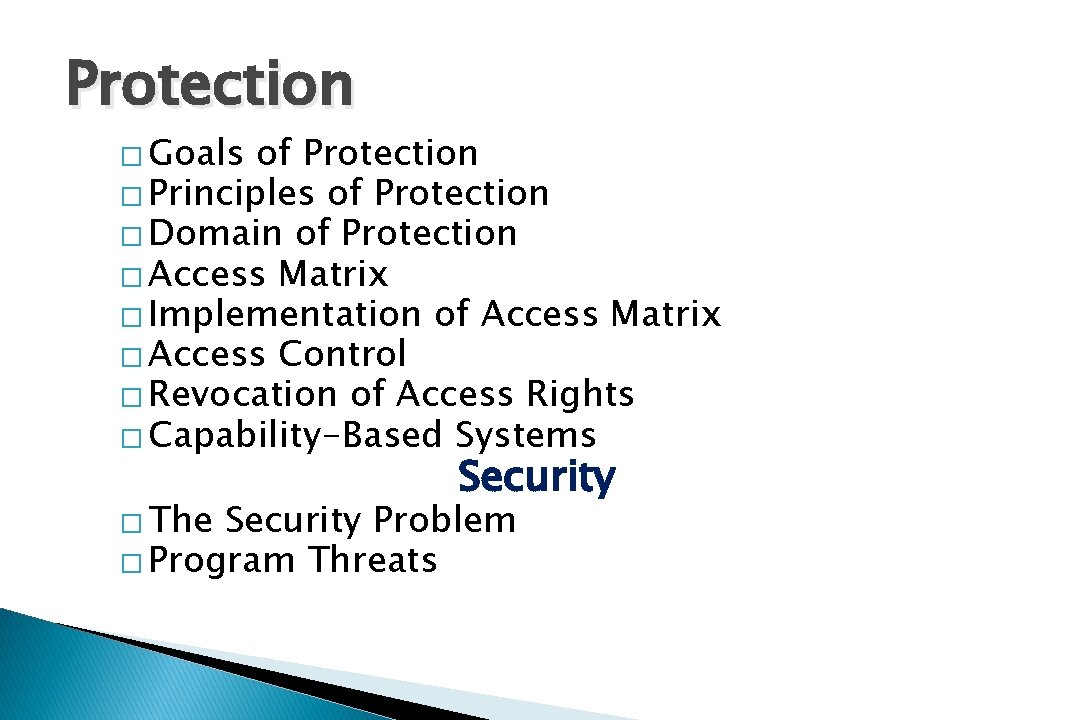 Protection

� Goals of Protection
� Principles of Protection
� Domain of Protection
� Access Matrix
� Implementation of Access Matrix
� Access Control
� Revocation of Access Rights
� Capability-Based Systems

Security

� The Security Problem
� Program Threats